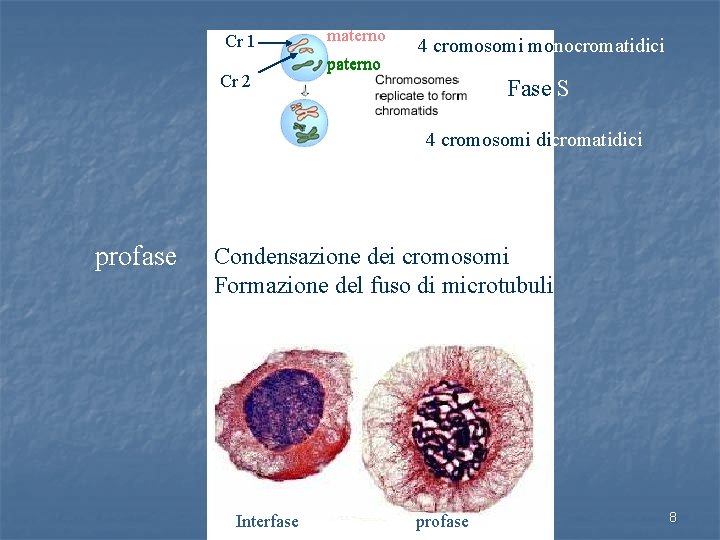 Cr 1
materno
paterno
Cr 2
4 cromosomi monocromatidici
Chromosomes replicate to form chromatids
Fase S
4 cromosomi dicromatidici

profase
Condensazione dei cromosomi
Formazione del fuso di microtubuli

Interfase
profase

8